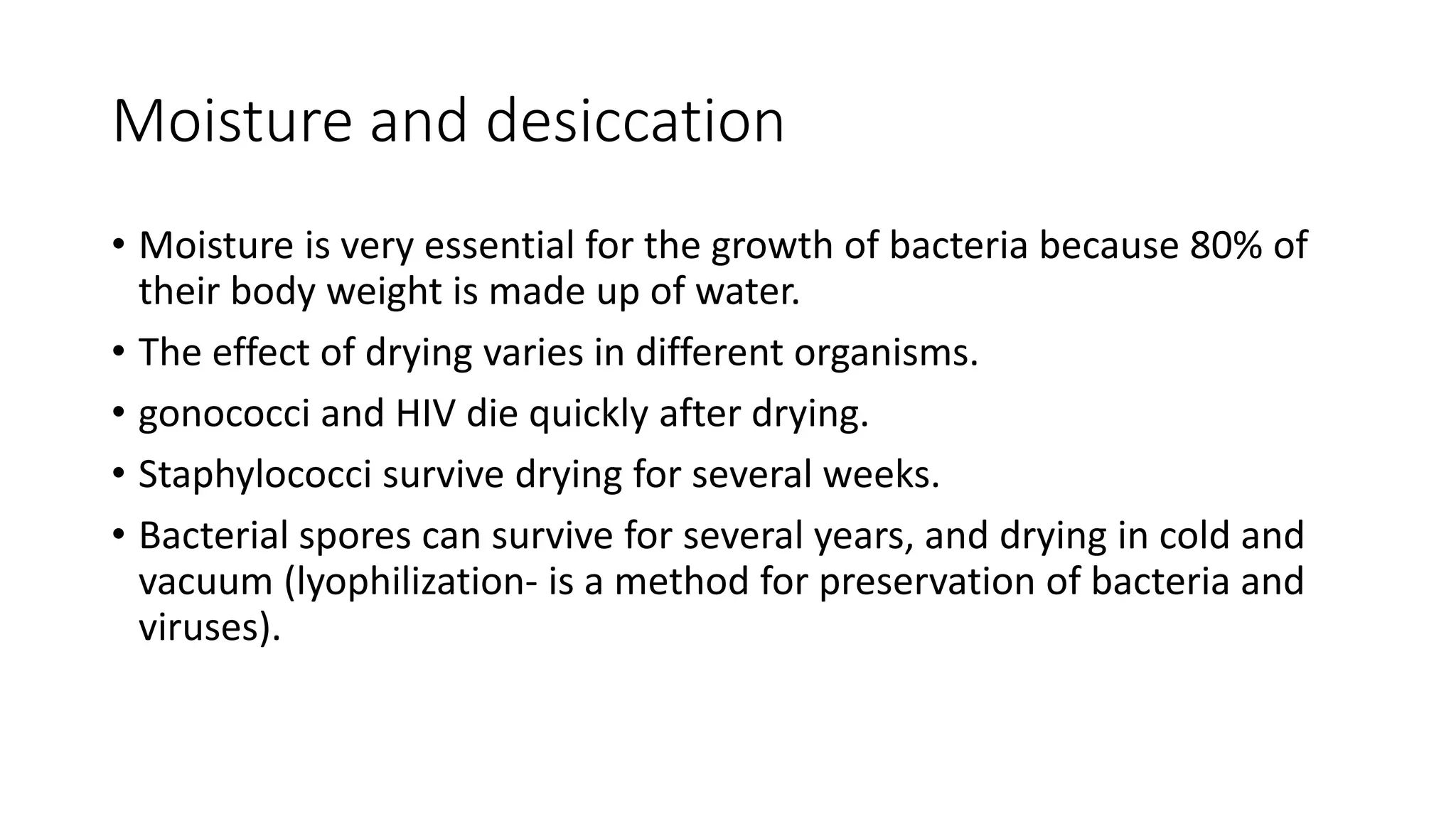 Moisture and desiccation

• Moisture is very essential for the growth of bacteria because 80% of their body weight is made up of water.
• The effect of drying varies in different organisms.
• gonococci and HIV die quickly after drying.
• Staphylococci survive drying for several weeks.
• Bacterial spores can survive for several years, and drying in cold and vacuum (lyophilization- is a method for preservation of bacteria and viruses).